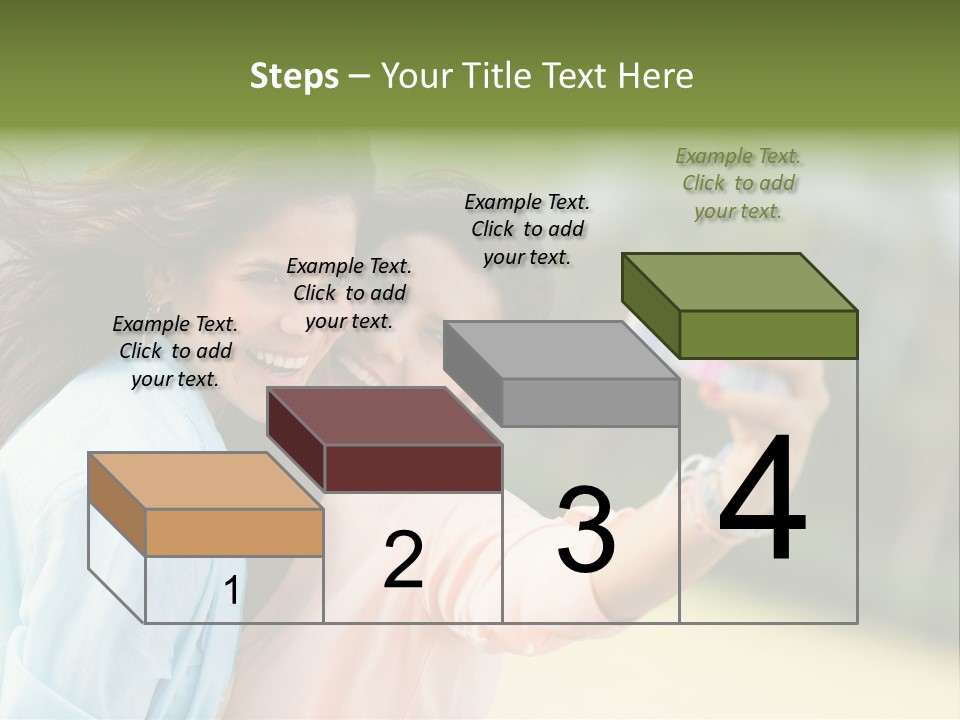 Steps – Your Title Text Here

Example Text. Click to add your text.

Example Text. Click to add your text.

Example Text. Click to add your text.

Example Text. Click to add your text.

1

2

3

4